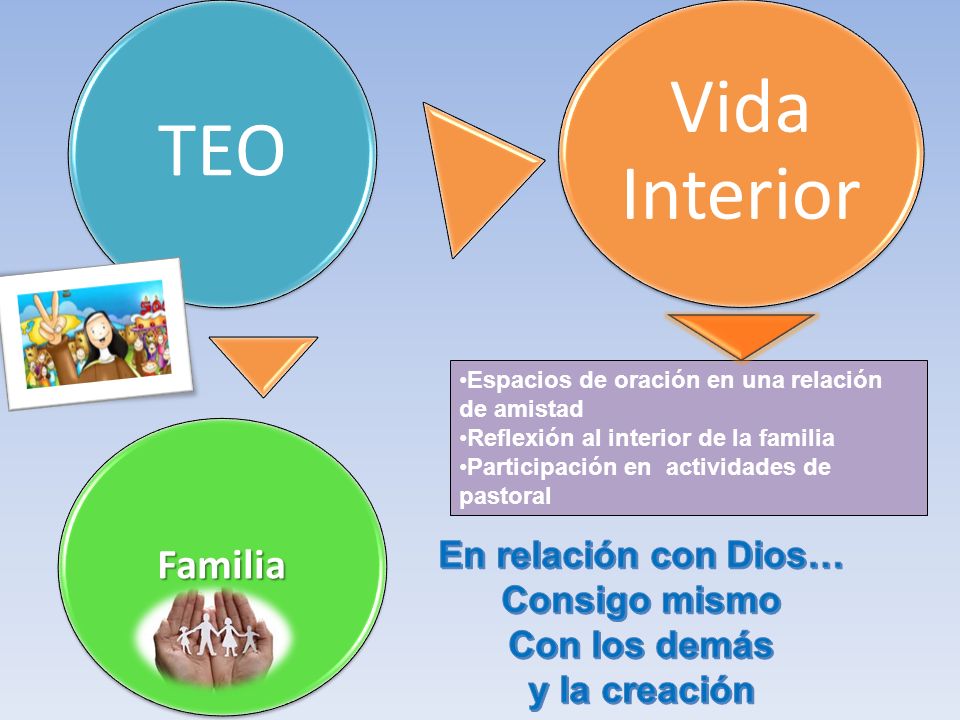 TEO

Vida Interior

•Espacios de oración en una relación de amistad
•Reflexión al interior de la familia
•Participación en actividades de pastoral

Familia

En relación con Dios…
Consigo mismo
Con los demás
y la creación